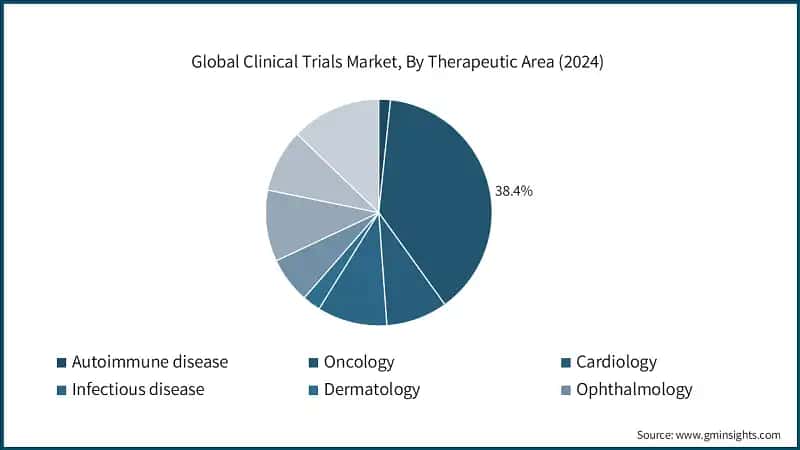 Global Clinical Trials Market, By Therapeutic Area (2024)

38.4%

Autoimmune disease
Oncology
Cardiology
Infectious disease
Dermatology
Ophthalmology

Source: www.gminsights.com